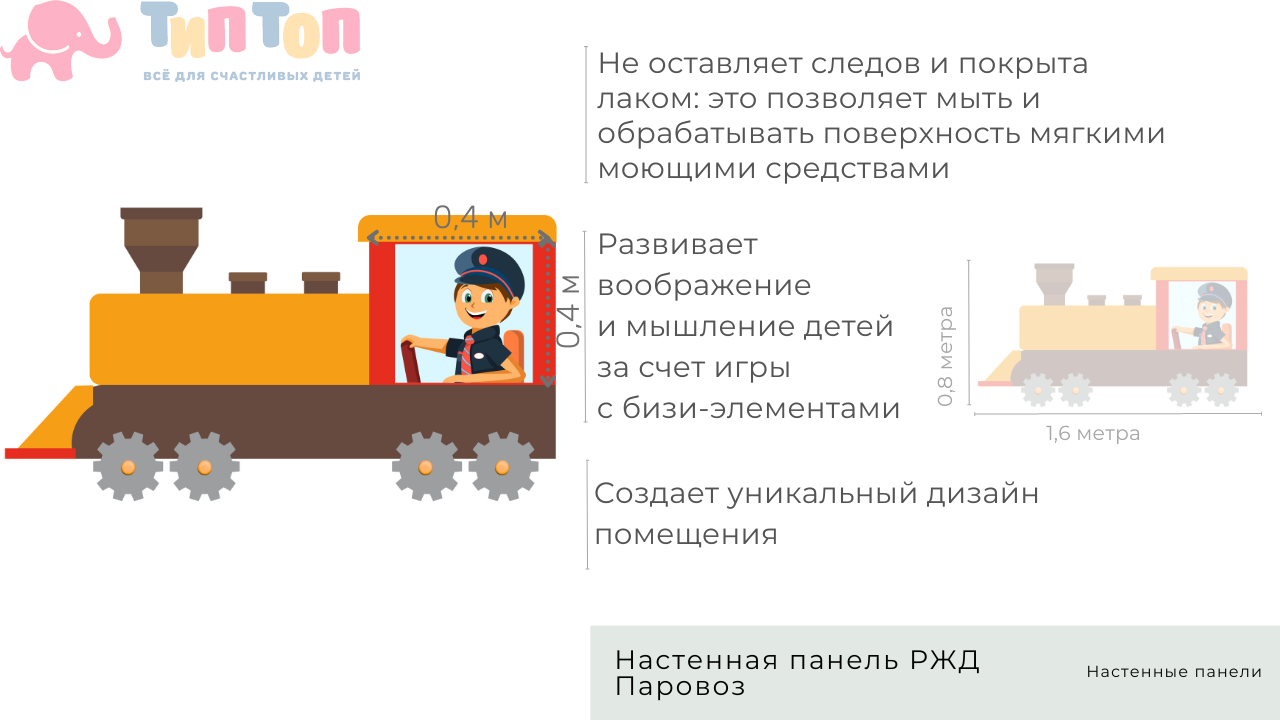 ТипТоп
ВСЁ ДЛЯ СЧАСТЛИВЫХ ДЕТЕЙ

Не оставляет следов и покрыта лаком: это позволяет мыть и обрабатывать поверхность мягкими моющими средствами

0,4 м

0,4 м

Развивает воображение и мышление детей за счет игры с бизи-элементами

0,8 метра

1,6 метра

Создает уникальный дизайн помещения

Настенная панель РЖД Паровоз

Настенные панели